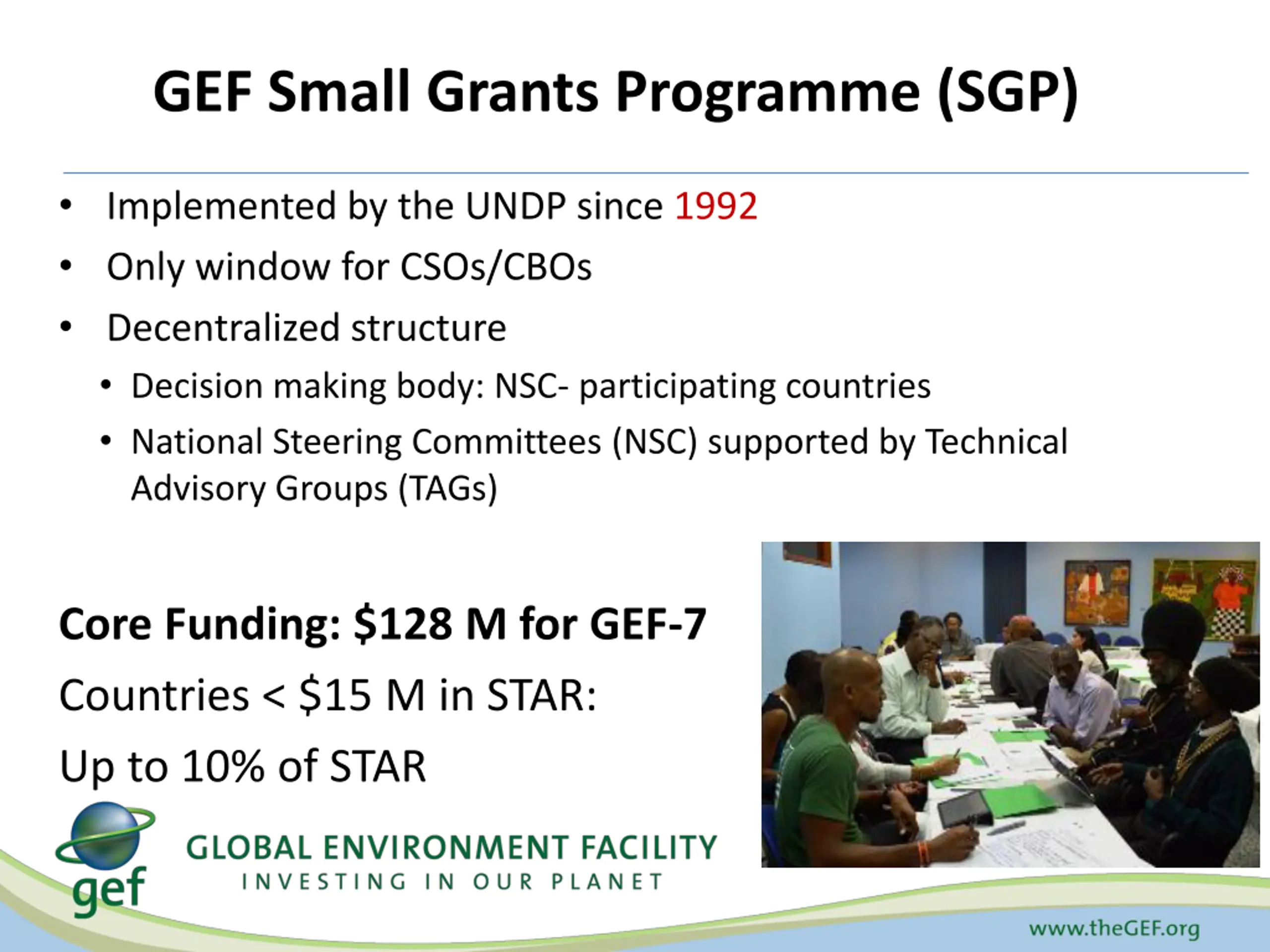 GEF Small Grants Programme (SGP)

• Implemented by the UNDP since 1992

• Only window for CSOs/CBOs

• Decentralized structure

• Decision making body: NSC- participating countries

• National Steering Committees (NSC) supported by Technical Advisory Groups (TAGs)

Core Funding: $128 M for GEF-7

Countries < $15 M in STAR:

Up to 10% of STAR

gef

GLOBAL ENVIRONMENT FACILITY
INVESTING IN OUR PLANET

www.theGEF.org